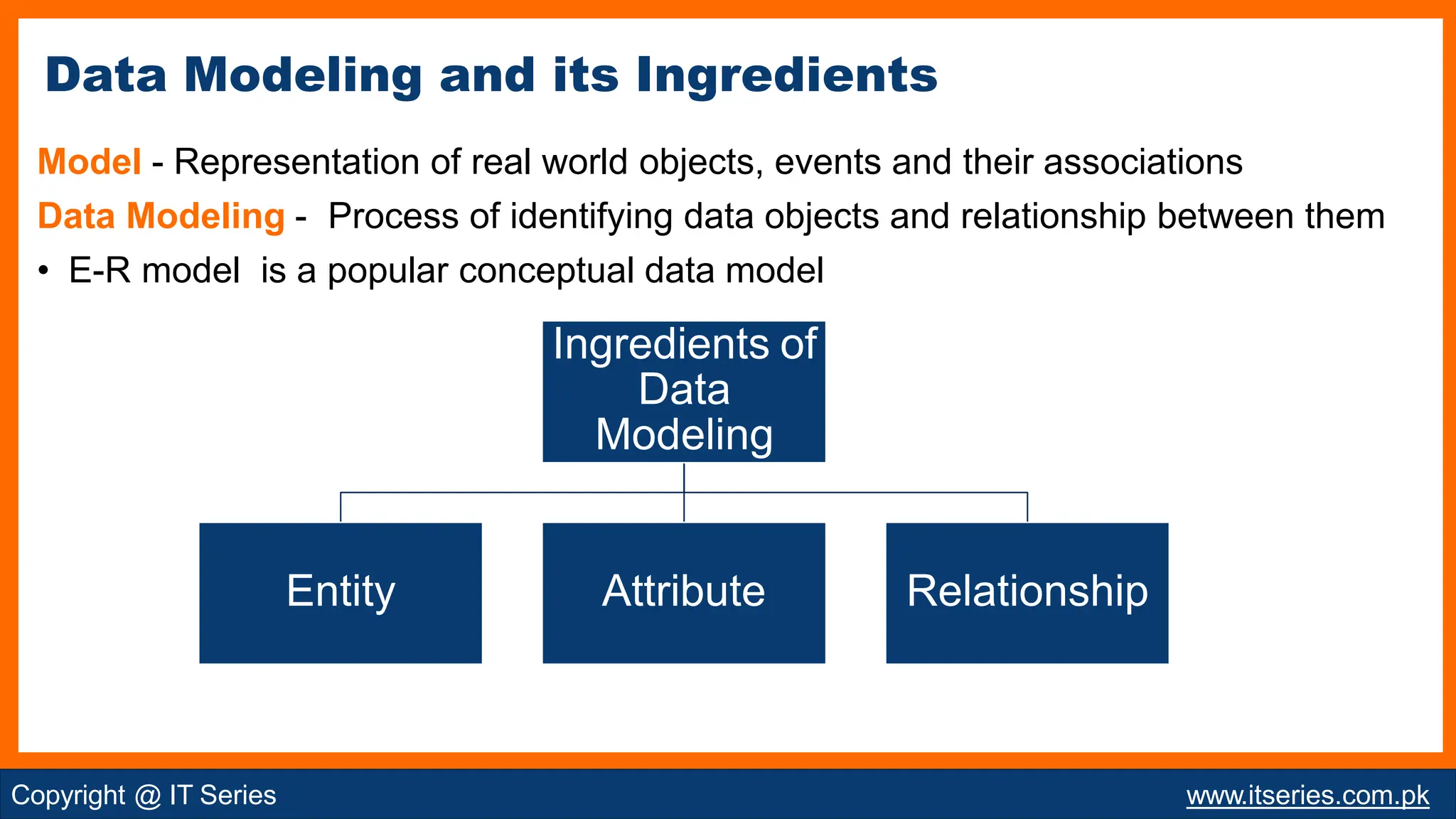 Data Modeling and its Ingredients

Model - Representation of real world objects, events and their associations

Data Modeling - Process of identifying data objects and relationship between them

• E-R model is a popular conceptual data model

Ingredients of Data Modeling

Entity

Attribute

Relationship

Copyright @ IT Series

www.itseries.com.pk